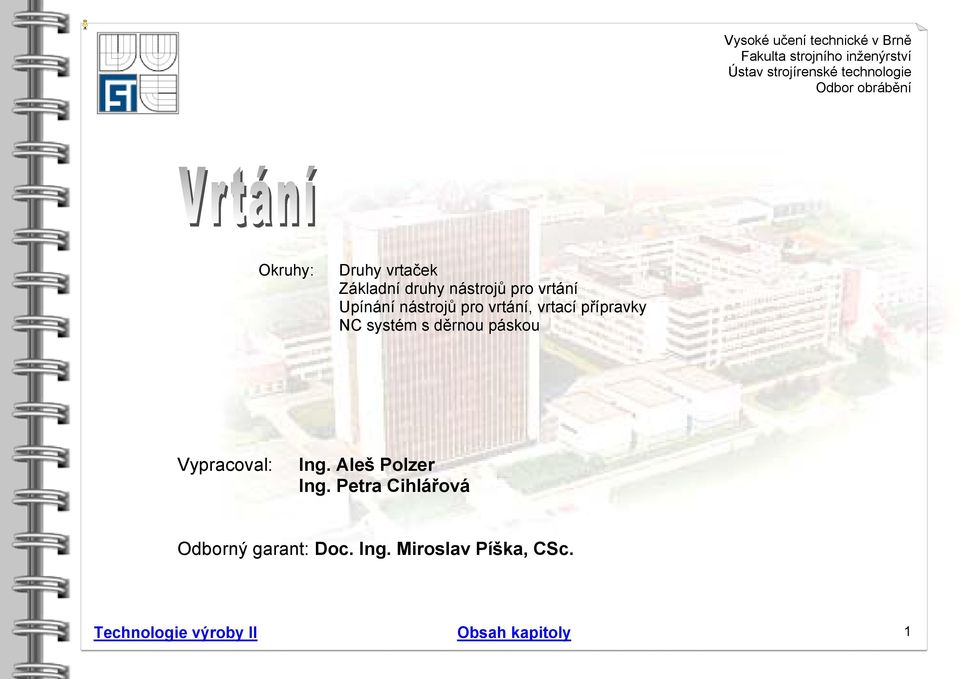 Vysoké učení technické v Brně
Fakulta strojního inženýrství
Ústav strojírenské technologie
Odbor obrábění

Vrtání

Okruhy: Druhy vrtaček
Základní druhy nástrojů pro vrtání
Upínání nástrojů pro vrtání, vrtací přípravky
NC systém s děrnou páskou

Vypracoval: Ing. Aleš Polzer
Ing. Petra Cihlářová

Odborný garant: Doc. Ing. Miroslav Píška, CSc.

Technologie výroby II
Obsah kapitoly
1